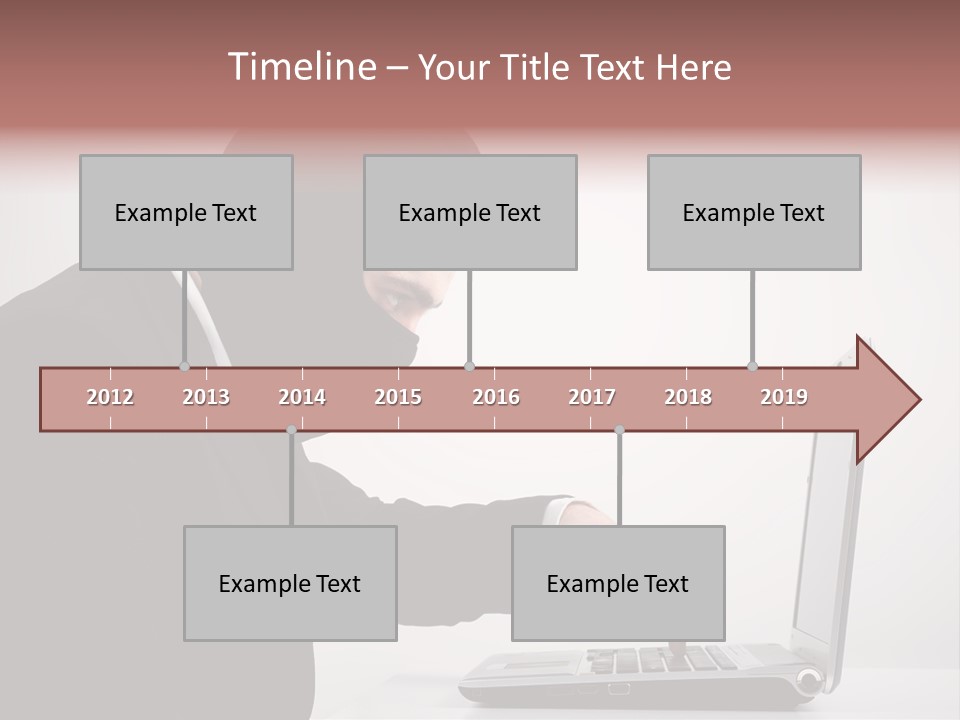 Timeline – Your Title Text Here

Example Text

Example Text

Example Text

2012 2013 2014 2015 2016 2017 2018 2019

Example Text

Example Text